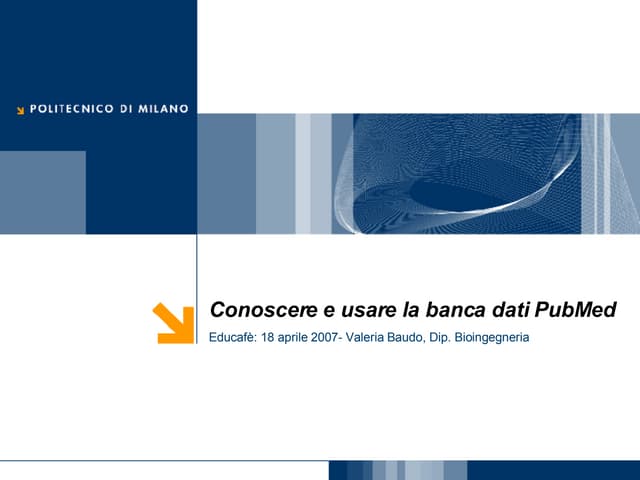 POLITECNICO DI MILANO

Conoscere e usare la banca dati PubMed

Educafè: 18 aprile 2007- Valeria Baudo, Dip. Bioingegneria